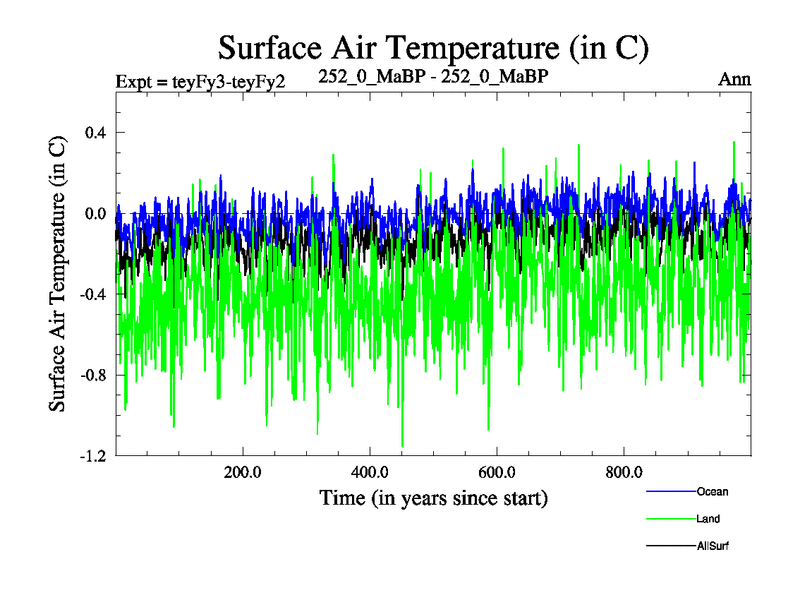 Surface Air Temperature (in C)

Expt = teyFy3-teyFy2

252_0_MaBP - 252_0_MaBP

Ann

Surface Air Temperature (in C)

0.4

0.0

-0.4

-0.8

-1.2

200.0

400.0

600.0

800.0

Time (in years since start)

Ocean

Land

AllSurf